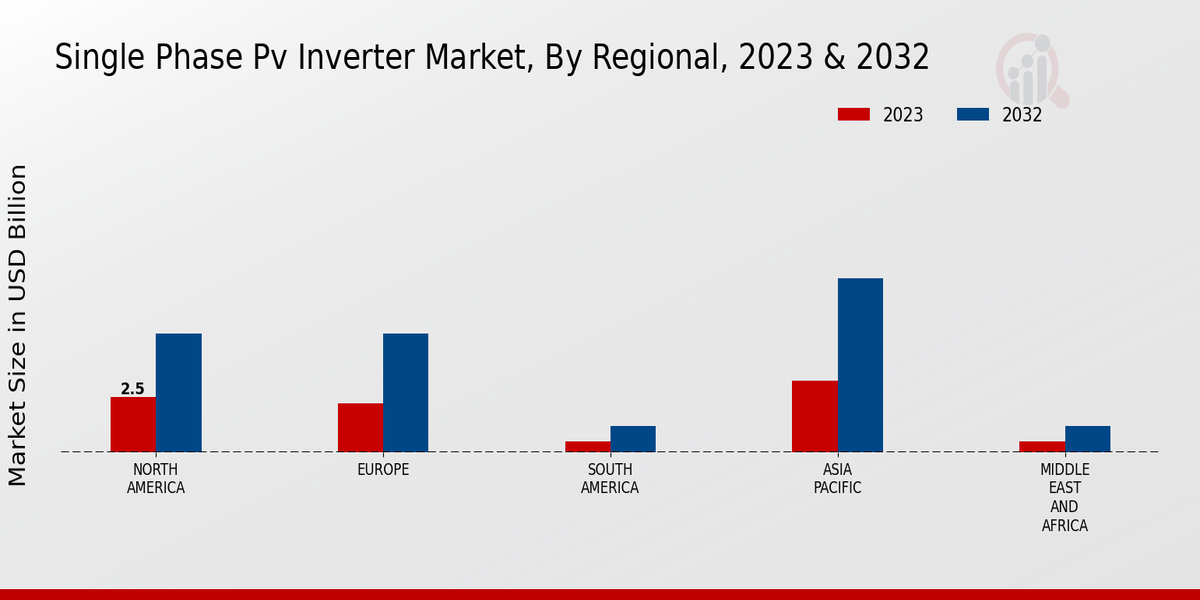 Single Phase Pv Inverter Market, By Regional, 2023 & 2032

2023
2032

Market Size in USD Billion

2.5

NORTH AMERICA
EUROPE
SOUTH AMERICA
ASIA PACIFIC
MIDDLE EAST AND AFRICA